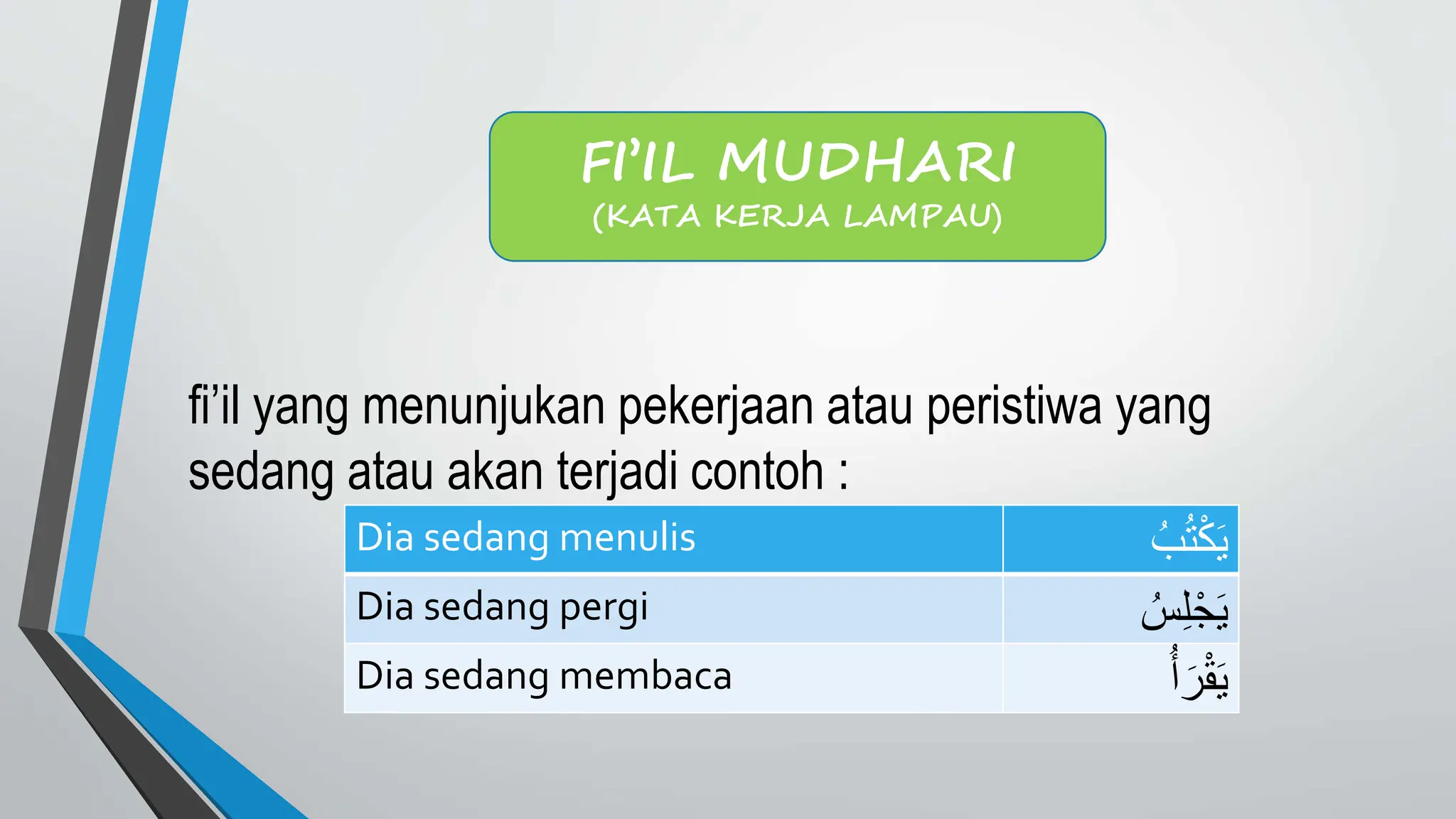 FI'IL MUDHARI
(KATA KERJA LAMPAU)

fi'il yang menunjukan pekerjaan atau peristiwa yang sedang atau akan terjadi contoh :

| Dia sedang menulis | يَكْتُبُ |
|---|---|
| Dia sedang pergi | يَجْلِسُ |
| Dia sedang membaca | يَقْرَأُ |